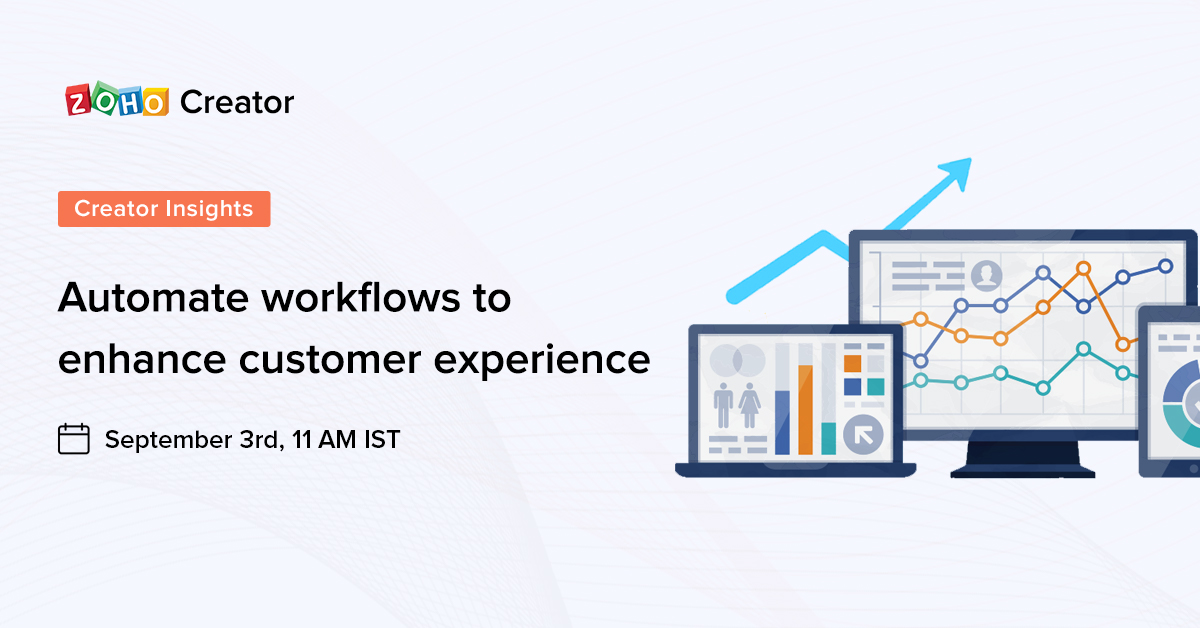 ZOHO Creator

Creator Insights

Automate workflows to enhance customer experience

September 3rd, 11 AM IST